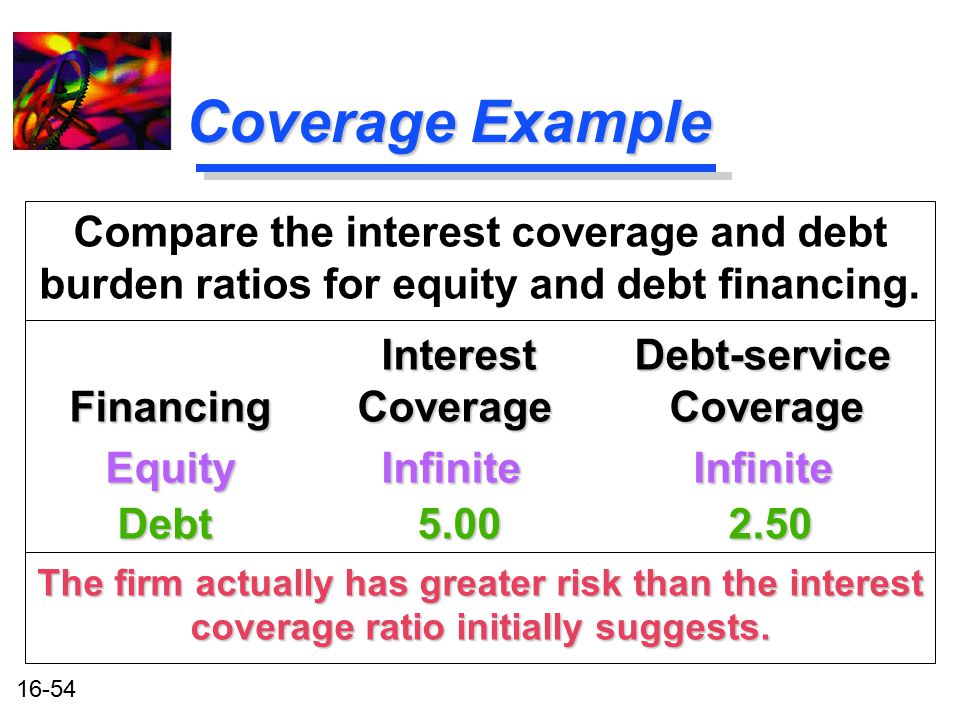 Coverage Example

Compare the interest coverage and debt burden ratios for equity and debt financing.

| Financing | Interest Coverage | Debt-service Coverage |
|---|---|---|
| Equity | Infinite | Infinite |
| Debt | 5.00 | 2.50 |

The firm actually has greater risk than the interest coverage ratio initially suggests.

16-54